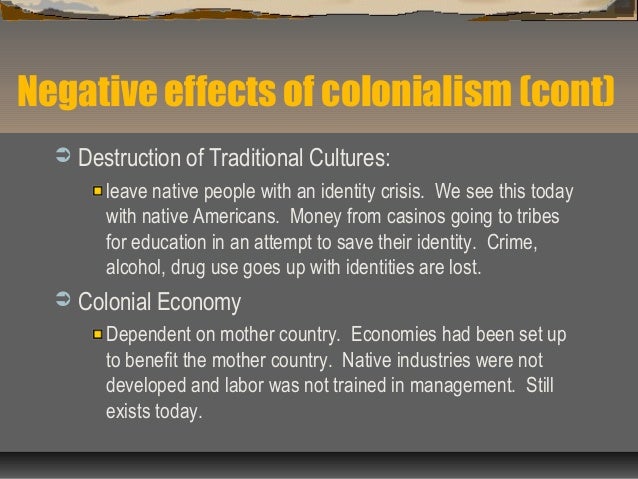 Negative effects of colonialism (cont)

Destruction of Traditional Cultures:

leave native people with an identity crisis. We see this today with native Americans. Money from casinos going to tribes for education in an attempt to save their identity. Crime, alcohol, drug use goes up with identities are lost.

Colonial Economy

Dependent on mother country. Economies had been set up to benefit the mother country. Native industries were not developed and labor was not trained in management. Still exists today.